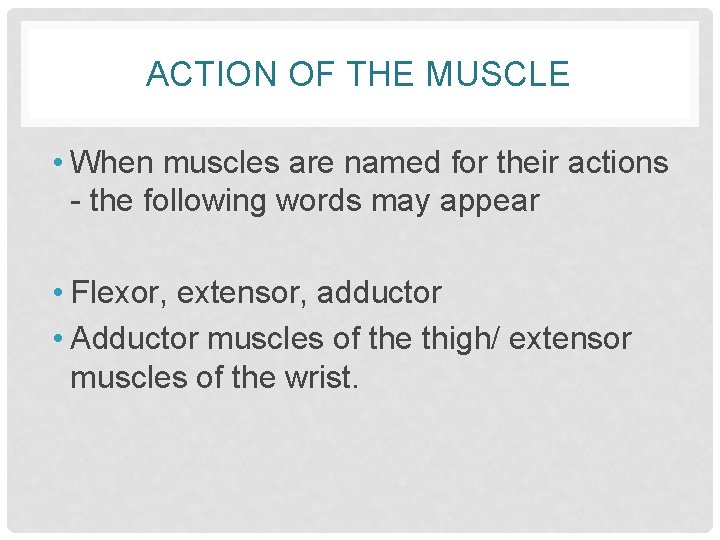 ACTION OF THE MUSCLE

• When muscles are named for their actions - the following words may appear

• Flexor, extensor, adductor
• Adductor muscles of the thigh/ extensor muscles of the wrist.